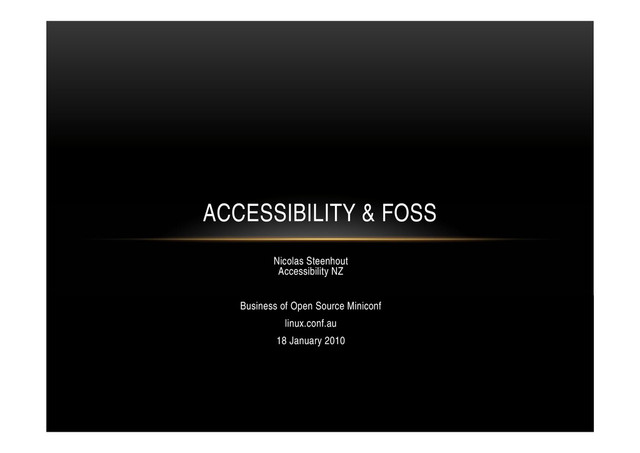 ACCESSIBILITY & FOSS

Nicolas Steenhout
Accessibility NZ

Business of Open Source Miniconf
linux.conf.au
18 January 2010